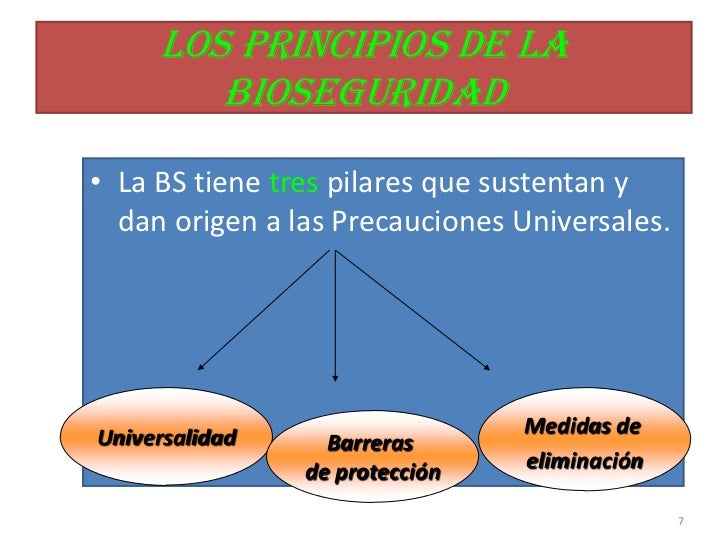 LOS PRINCIPIOS DE LA BIOSEGURIDAD

• La BS tiene tres pilares que sustentan y dan origen a las Precauciones Universales.

Universalidad

Barreras de protección

Medidas de eliminación

7